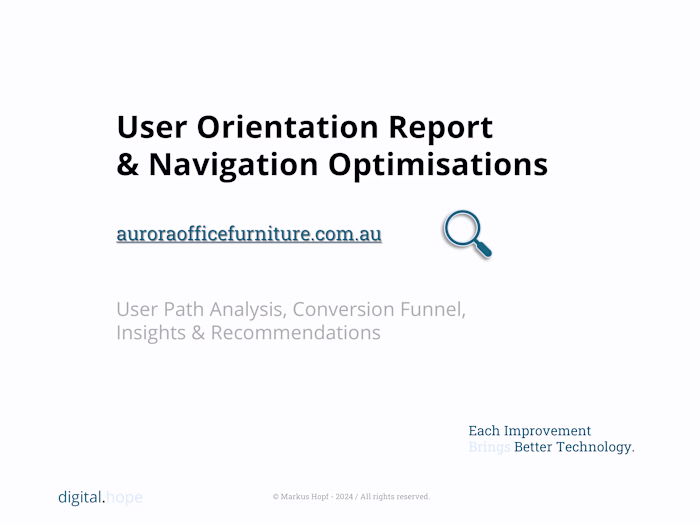 User Orientation Report
& Navigation Optimisations

auroraofficefurniture.com.au

User Path Analysis, Conversion Funnel, Insights & Recommendations

Each Improvement
Brings Better Technology.

digital.hope

© Markus Hopf - 2024 / All rights reserved.